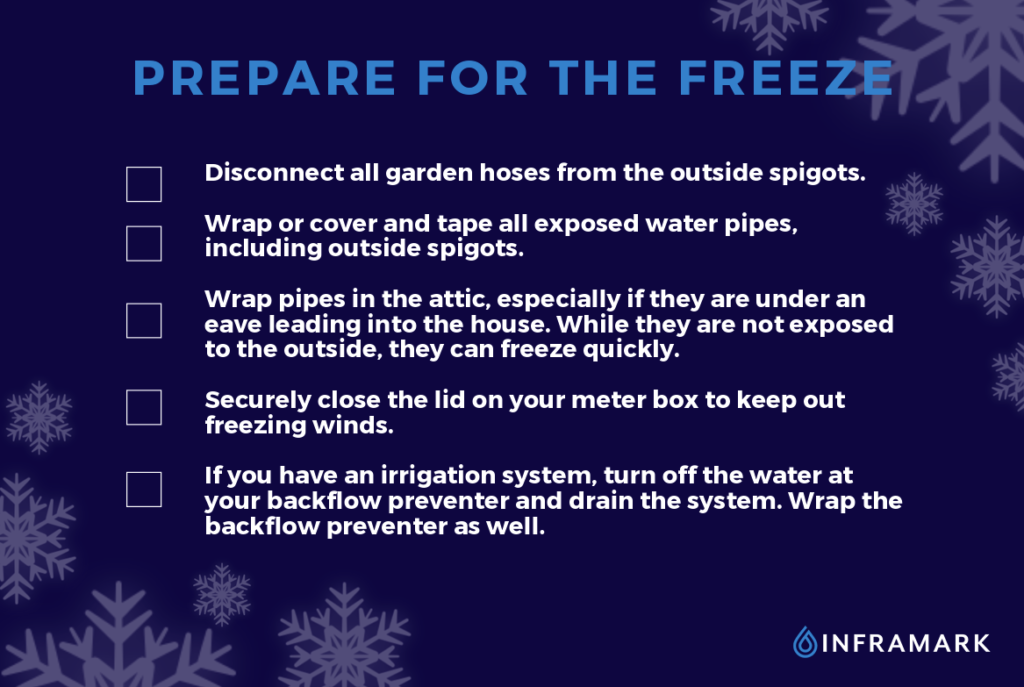 PREPARE FOR THE FREEZE

Disconnect all garden hoses from the outside spigots.

Wrap or cover and tape all exposed water pipes, including outside spigots.

Wrap pipes in the attic, especially if they are under an eave leading into the house. While they are not exposed to the outside, they can freeze quickly.

Securely close the lid on your meter box to keep out freezing winds.

If you have an irrigation system, turn off the water at your backflow preventer and drain the system. Wrap the backflow preventer as well.

INFRAMARK